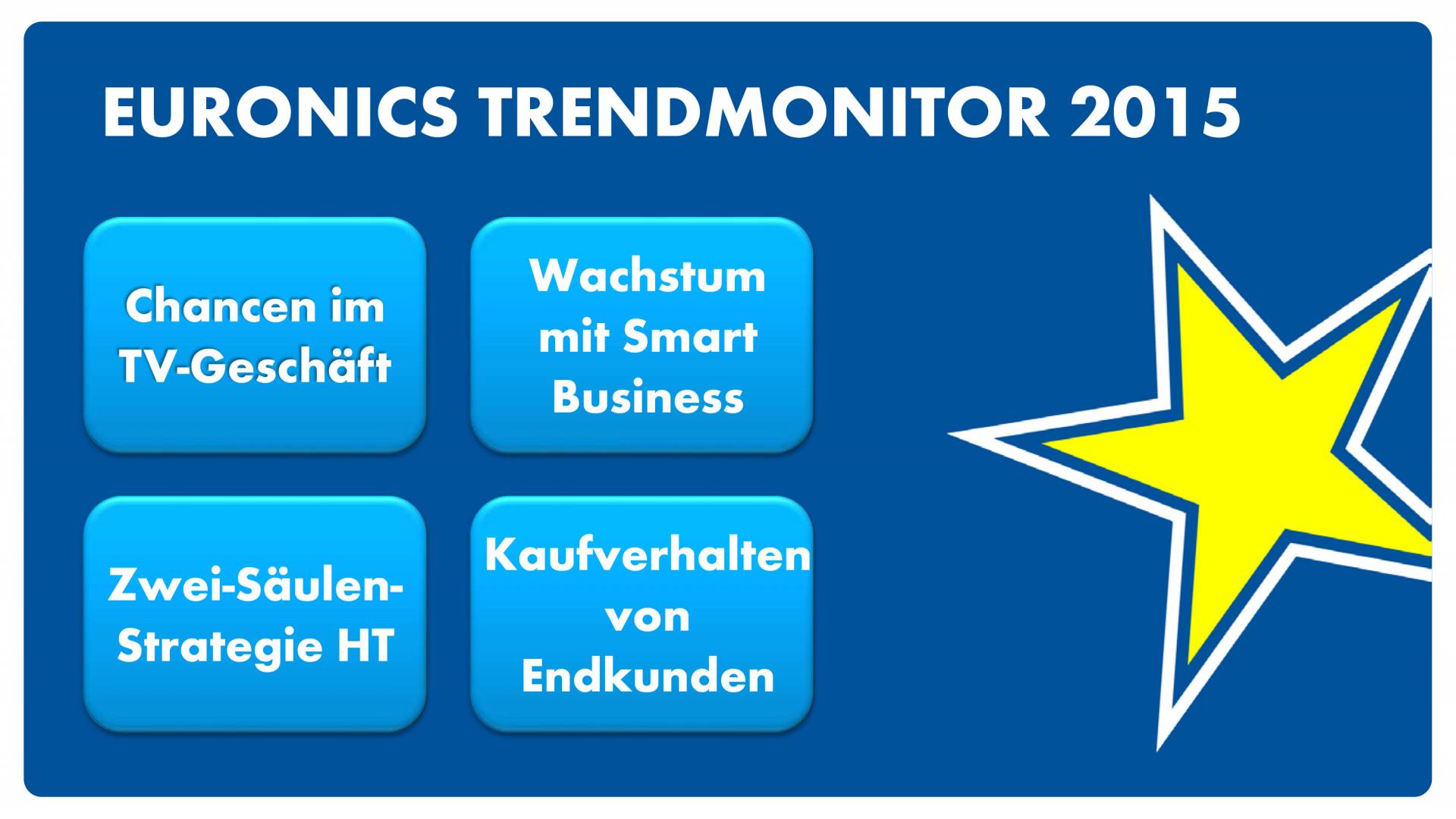 EURONICS TRENDMONITOR 2015

Chancen im TV-Geschäft

Wachstum mit Smart Business

Zwei-Säulen-Strategie HT

Kaufverhalten von Endkunden